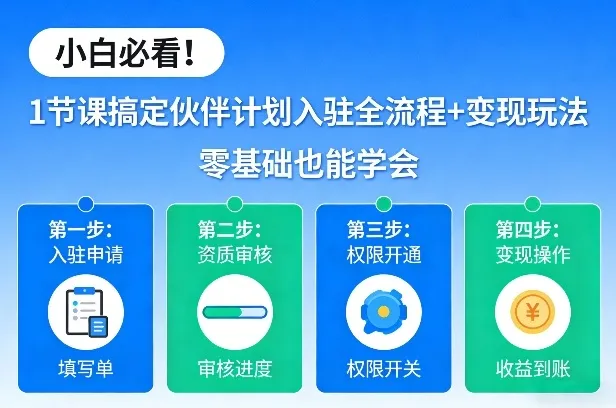 小白必看！

1节课搞定伙伴计划入驻全流程+变现玩法
零基础也能学会

第一步：
入驻申请

填写单

第二步：
资质审核

审核进度

第三步：
权限开通

权限开关

第四步：
变现操作

¥

收益到账